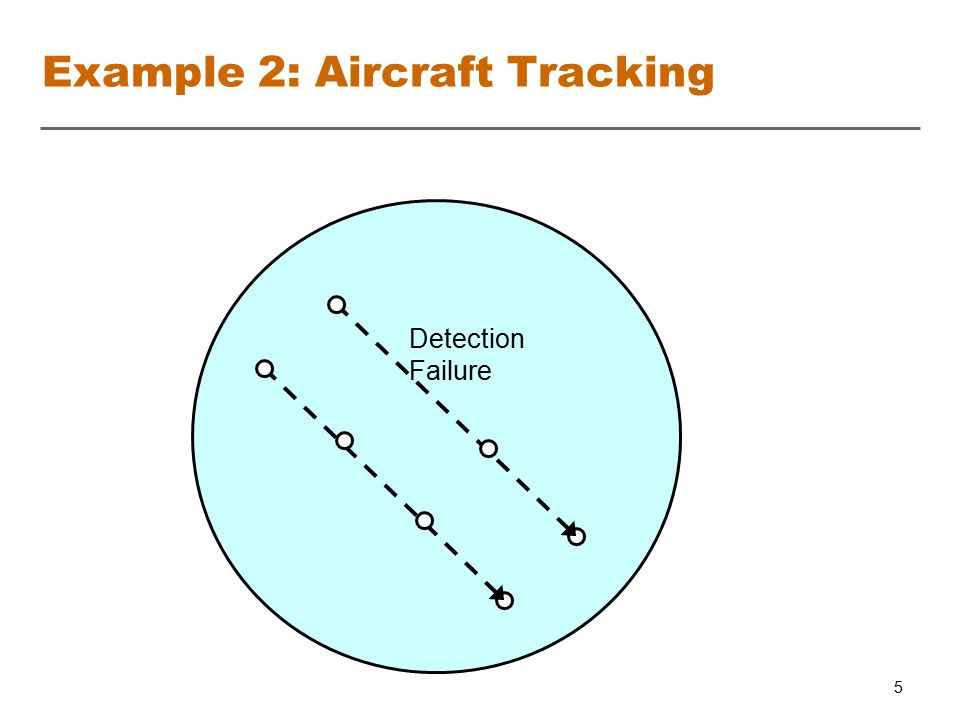 Example 2: Aircraft Tracking

Detection Failure

5